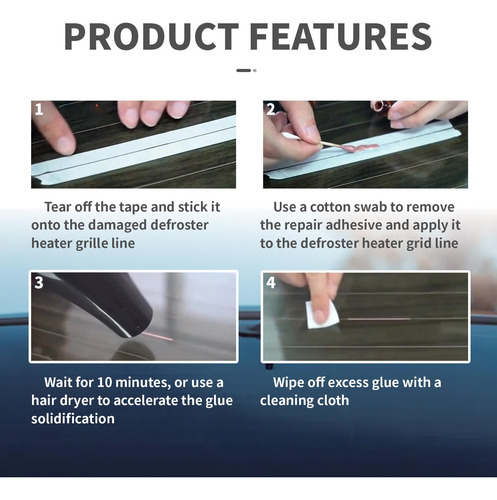 PRODUCT FEATURES

1

Tear off the tape and stick it onto the damaged defroster heater grille line

2

Use a cotton swab to remove the repair adhesive and apply it to the defroster heater grid line

3

Wait for 10 minutes, or use a hair dryer to accelerate the glue solidification

4

Wipe off excess glue with a cleaning cloth